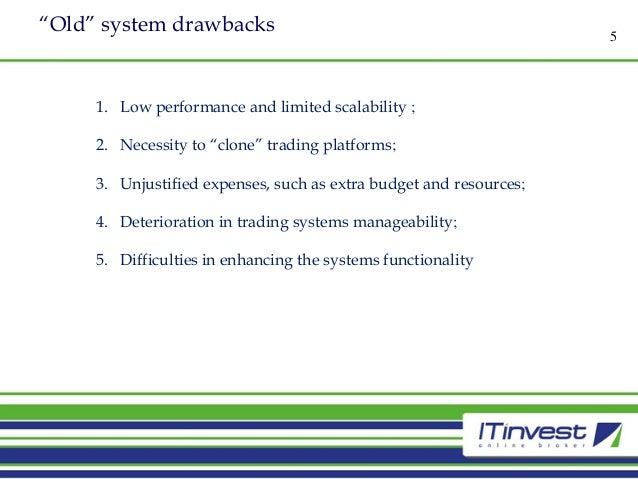 “Old” system drawbacks

5

1. Low performance and limited scalability ;
2. Necessity to “clone” trading platforms;
3. Unjustified expenses, such as extra budget and resources;
4. Deterioration in trading systems manageability;
5. Difficulties in enhancing the systems functionality

ITinvest
online broker